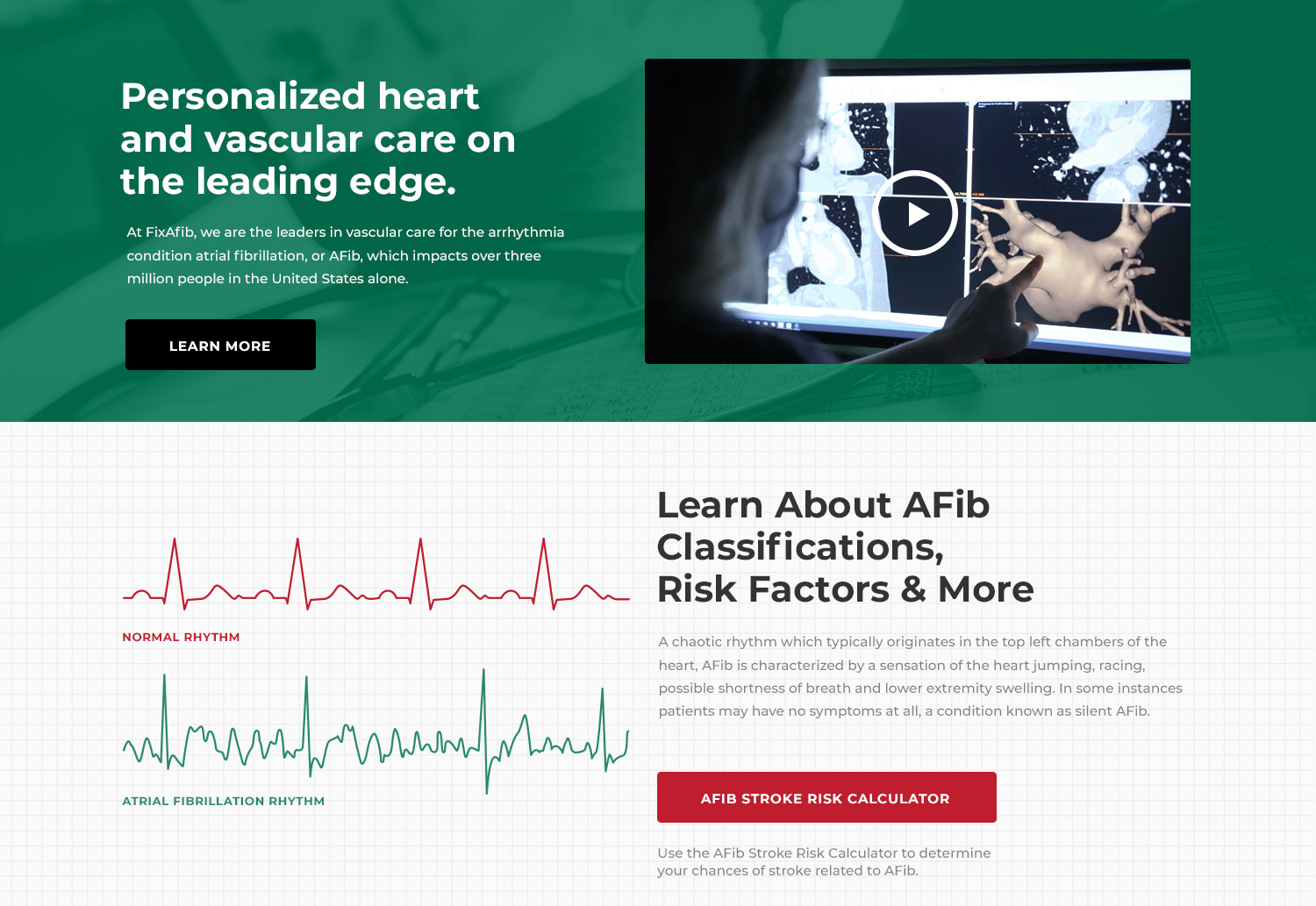 Personalized heart and vascular care on the leading edge.

At FixAfib, we are the leaders in vascular care for the arrhythmia condition atrial fibrillation, or AFib, which impacts over three million people in the United States alone.

LEARN MORE

NORMAL RHYTHM

ATRIAL FIBRILLATION RHYTHM

Learn About AFib Classifications, Risk Factors & More

A chaotic rhythm which typically originates in the top left chambers of the heart, AFib is characterized by a sensation of the heart jumping, racing, possible shortness of breath and lower extremity swelling. In some instances patients may have no symptoms at all, a condition known as silent AFib.

AFIB STROKE RISK CALCULATOR

Use the AFib Stroke Risk Calculator to determine your chances of stroke related to AFib.